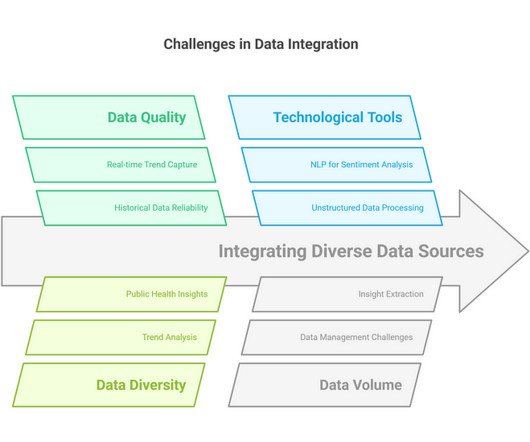 Challenges in Data Integration

Data Quality

Real-time Trend Capture

Historical Data Reliability

Technological Tools

NLP for Sentiment Analysis

Unstructured Data Processing

Integrating Diverse Data Sources

Public Health Insights

Trend Analysis

Data Diversity

Insight Extraction

Data Management Challenges

Data Volume